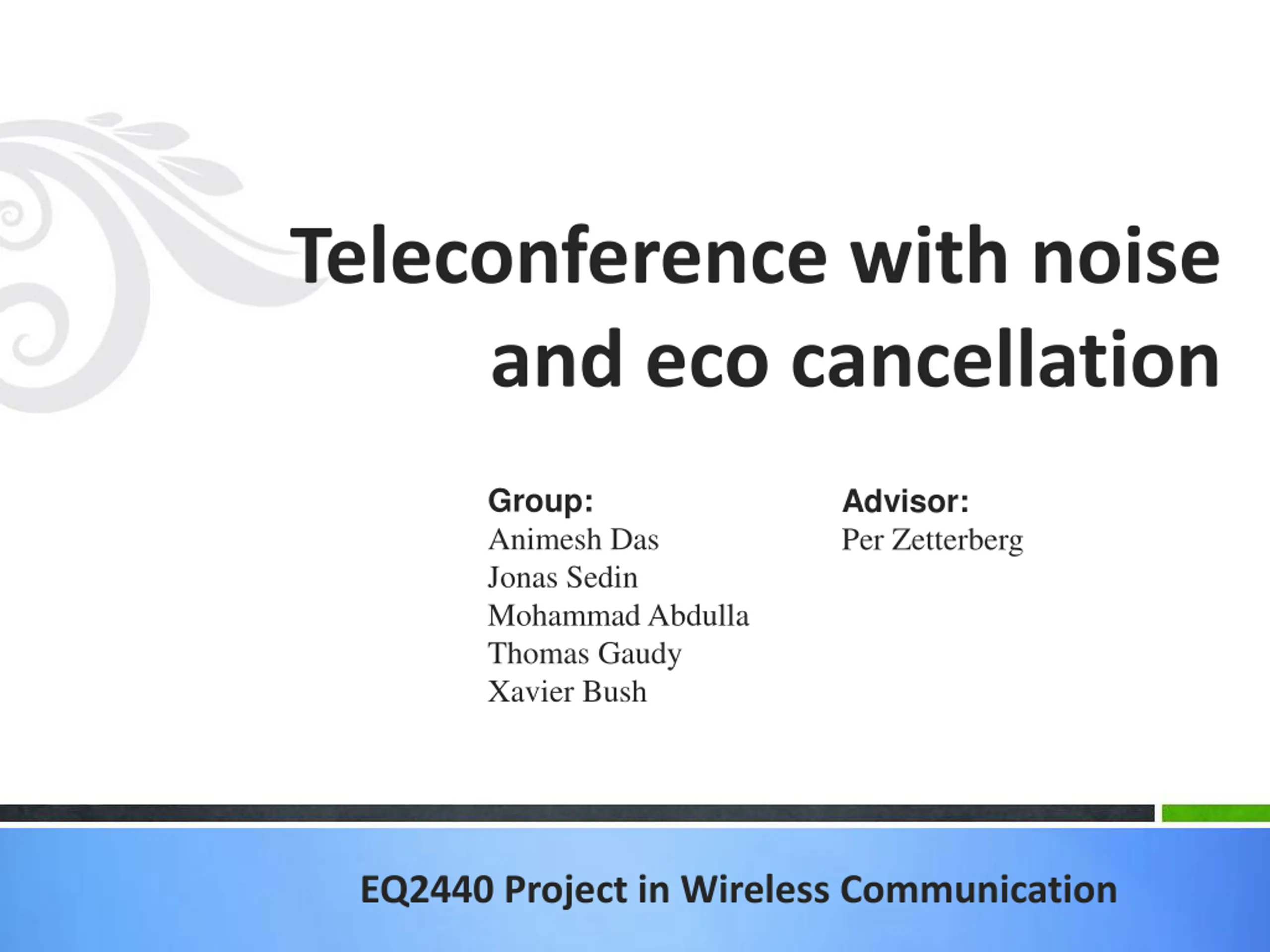 Teleconference with noise and eco cancellation

Group:
Animesh Das
Jonas Sedin
Mohammad Abdulla
Thomas Gaudy
Xavier Bush

Advisor:
Per Zetterberg

EQ2440 Project in Wireless Communication